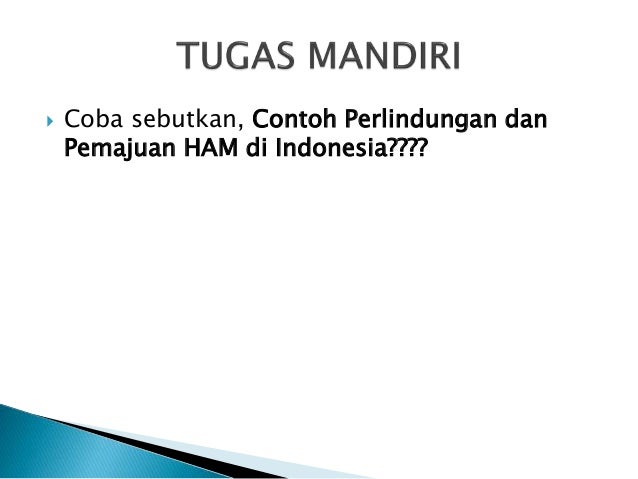 TUGAS MANDIRI

Coba sebutkan, Contoh Perlindungan dan Pemajuan HAM di Indonesia????